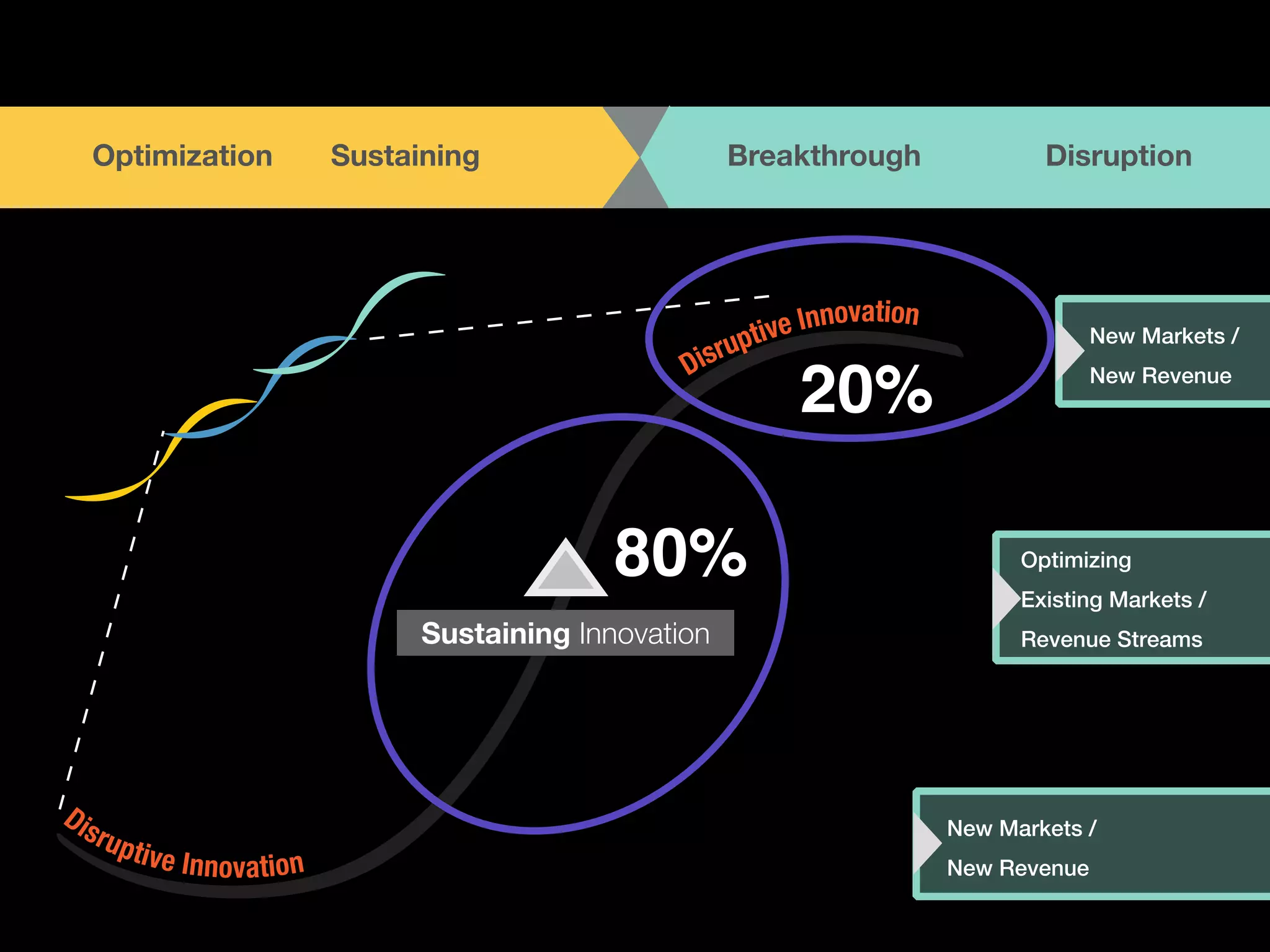 Optimization Sustaining Breakthrough Disruption

Disruptive Innovation
20%

New Markets /
New Revenue

80%
Sustaining Innovation

Optimizing
Existing Markets /
Revenue Streams

Disruptive Innovation

New Markets /
New Revenue